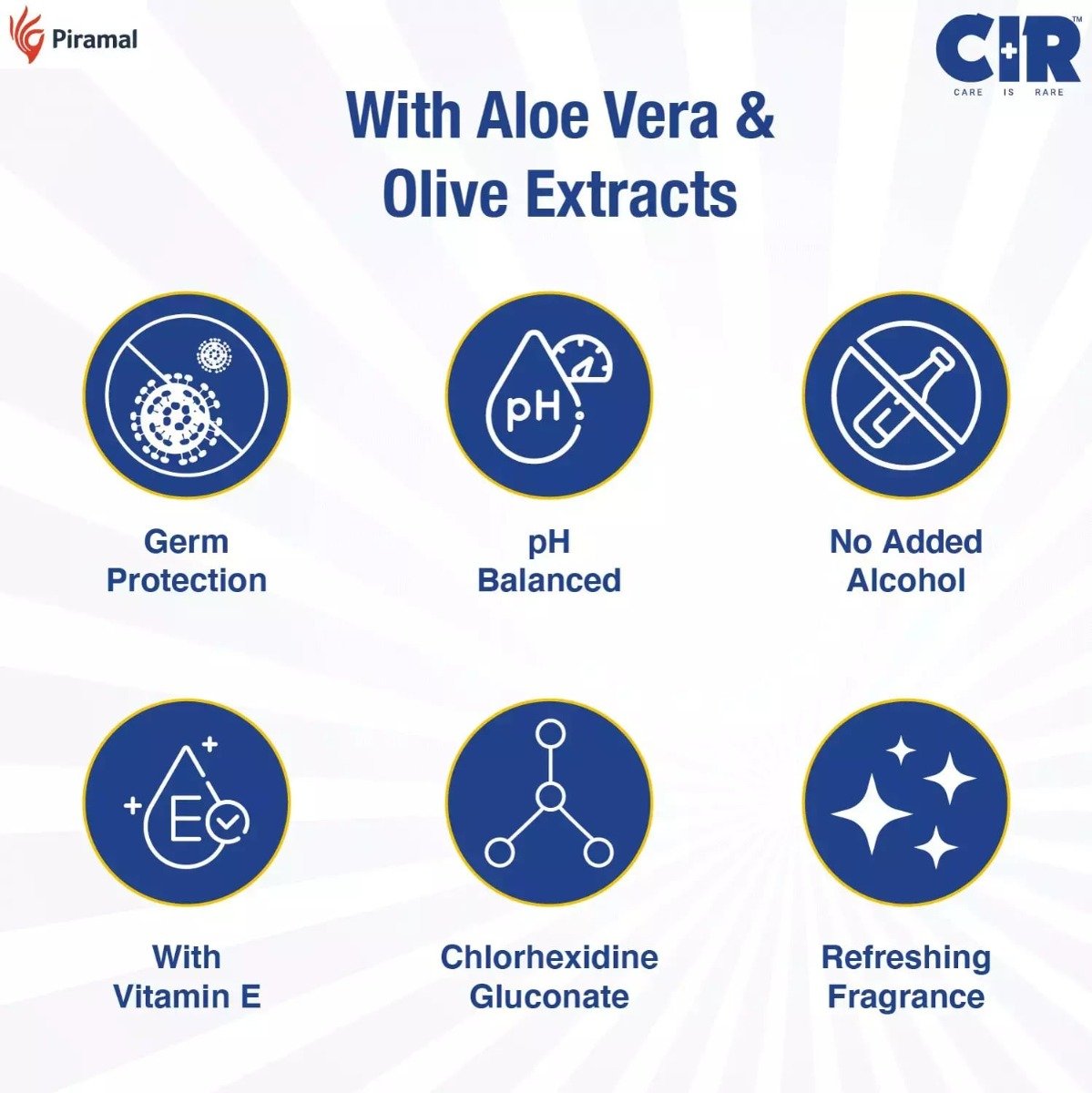 Piramal

CIR™
CARE IS RARE

With Aloe Vera & Olive Extracts

pH

Germ Protection

pH Balanced

No Added Alcohol

E

With Vitamin E

Chlorhexidine Gluconate

Refreshing Fragrance